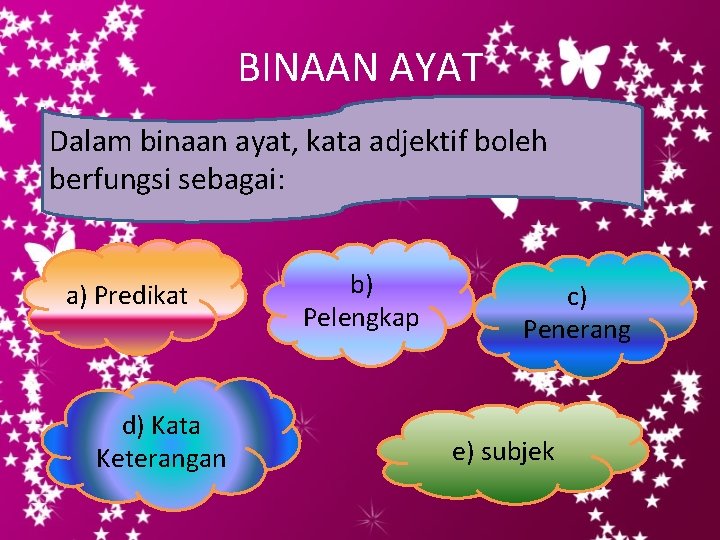 BINAAN AYAT

Dalam binaan ayat, kata adjektif boleh berfungsi sebagai:

a) Predikat

b) Pelengkap

c) Penerang

d) Kata Keterangan

e) subjek